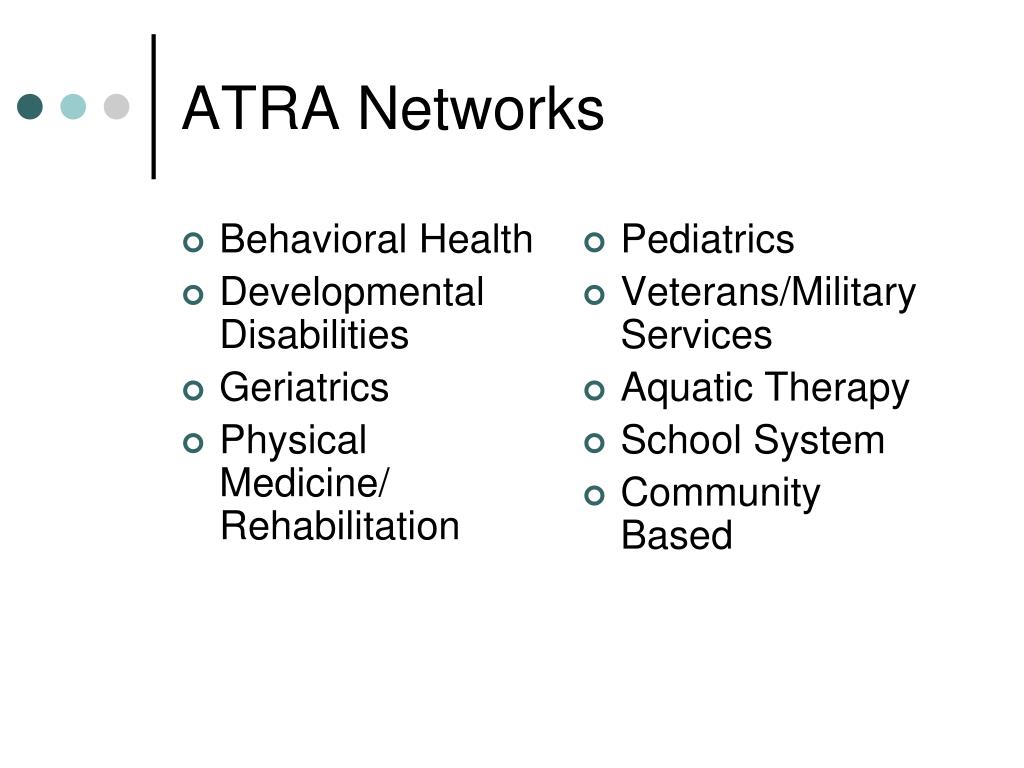 ATRA Networks

- Behavioral Health
- Developmental Disabilities
- Geriatrics
- Physical Medicine/ Rehabilitation

- Pediatrics
- Veterans/Military Services
- Aquatic Therapy
- School System
- Community Based